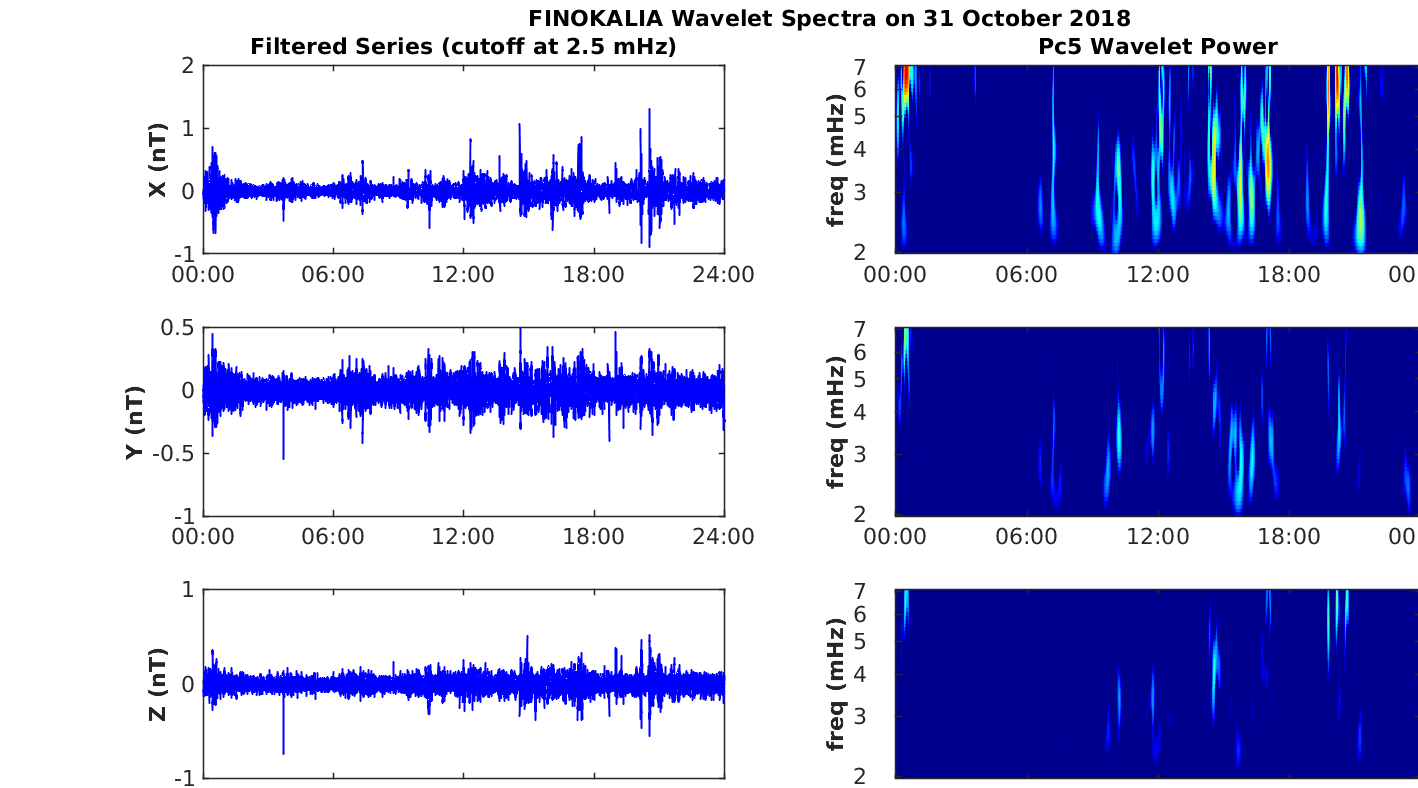 FINOKALIA Wavelet Spectra on 31 October 2018

Filtered Series (cutoff at 2.5 mHz)

X (nT)

2
1
0
-1

00:00 06:00 12:00 18:00 24:00

Y (nT)

0.5
0
-0.5
-1

00:00 06:00 12:00 18:00 24:00

Z (nT)

1
0
-1

Pc5 Wavelet Power

freq (mHz)

7
6
5
4
3
2

00:00 06:00 12:00 18:00 00

freq (mHz)

7
6
5
4
3
2

00:00 06:00 12:00 18:00 00

freq (mHz)

7
6
5
4
3
2